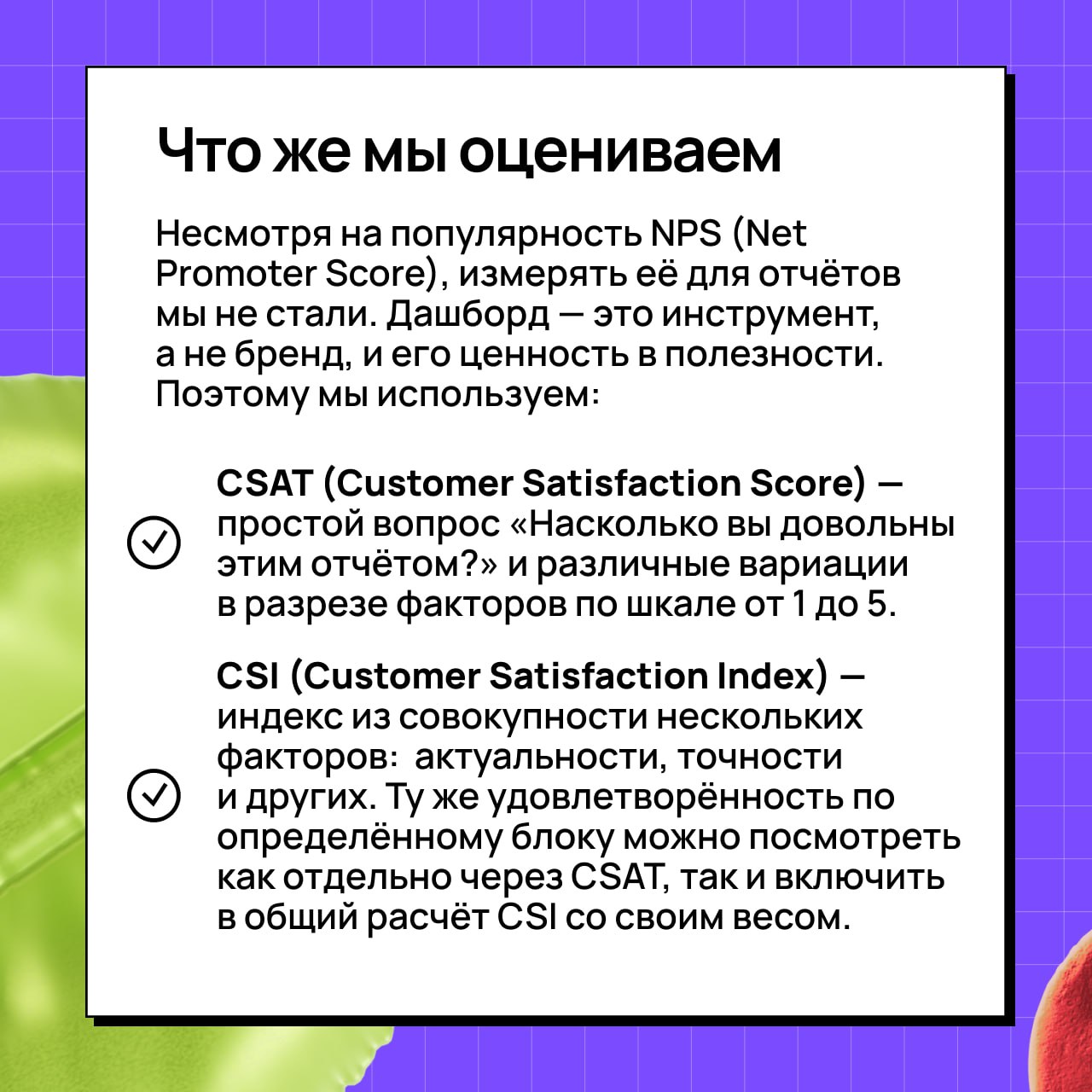 Что же мы оцениваем

Несмотря на популярность NPS (Net Promoter Score), измерять её для отчётов мы не стали. Дашборд — это инструмент, а не бренд, и его ценность в полезности. Поэтому мы используем:

CSAT (Customer Satisfaction Score) — простой вопрос «Насколько вы довольны этим отчётом?» и различные вариации в разрезе факторов по шкале от 1 до 5.

CSI (Customer Satisfaction Index) — индекс из совокупности нескольких факторов: актуальности, точности и других. Ту же удовлетворённость по определённому блоку можно посмотреть как отдельно через CSAT, так и включить в общий расчёт CSI со своим весом.